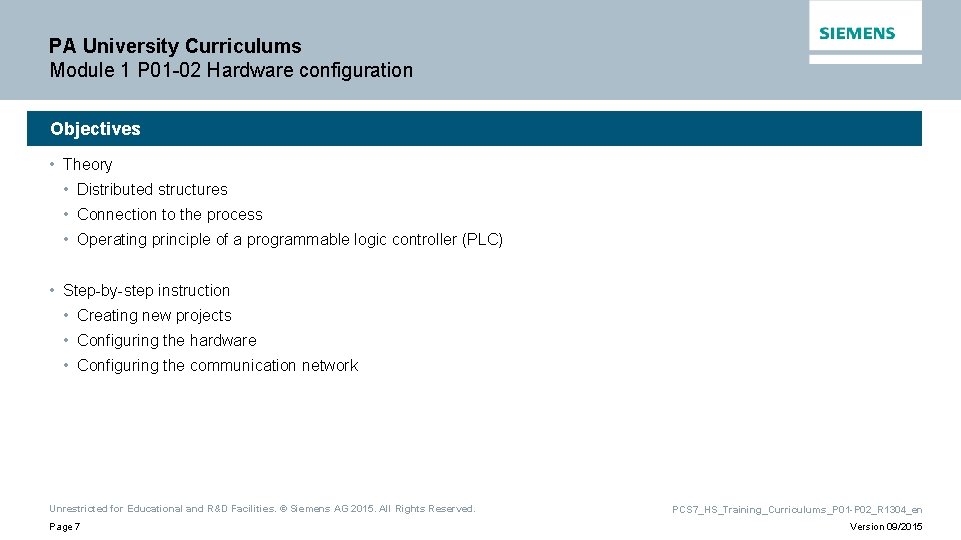 PA University Curriculums
Module 1 P01-02 Hardware configuration

SIEMENS

Objectives

• Theory
• Distributed structures
• Connection to the process
• Operating principle of a programmable logic controller (PLC)

• Step-by-step instruction
• Creating new projects
• Configuring the hardware
• Configuring the communication network

Unrestricted for Educational and R&D Facilities. © Siemens AG 2015. All Rights Reserved.

Page 7

PCS7_HS_Training_Curriculums_P01-P02_R1304_en

Version 09/2015